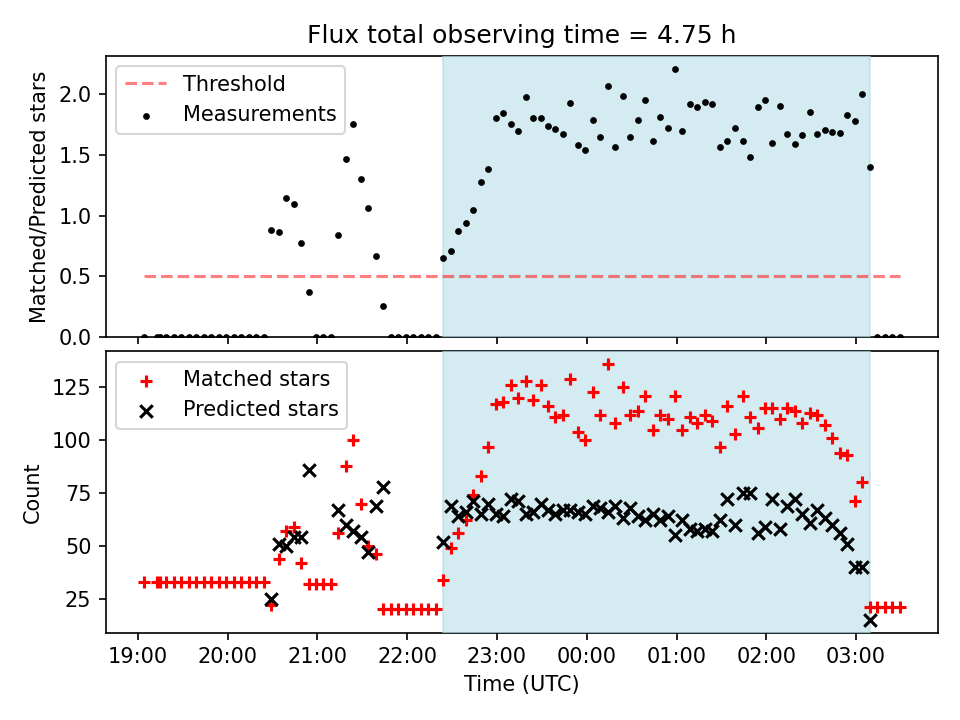 Flux total observing time = 4.75 h

Threshold
Measurements

Matched/Predicted stars

2.0
1.5
1.0
0.5
0.0

Matched stars
Predicted stars

Count

125
100
75
50
25

19:00
20:00
21:00
22:00
23:00
00:00
01:00
02:00
03:00

Time (UTC)